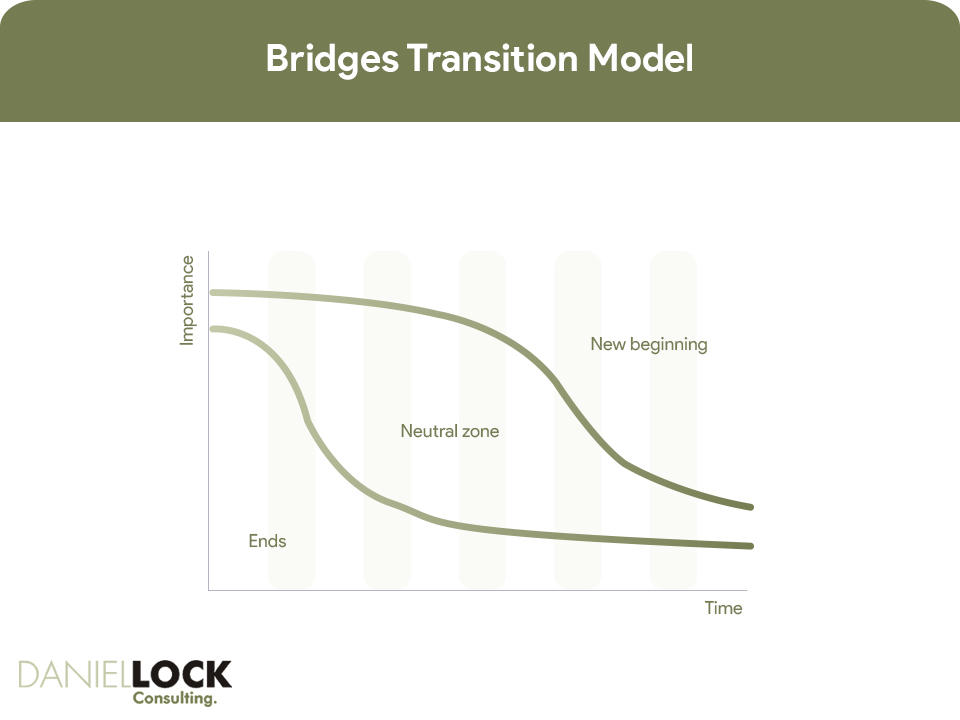 Bridges Transition Model

Importance

New beginning

Neutral zone

Ends

Time

DANIELLOCK
Consulting.